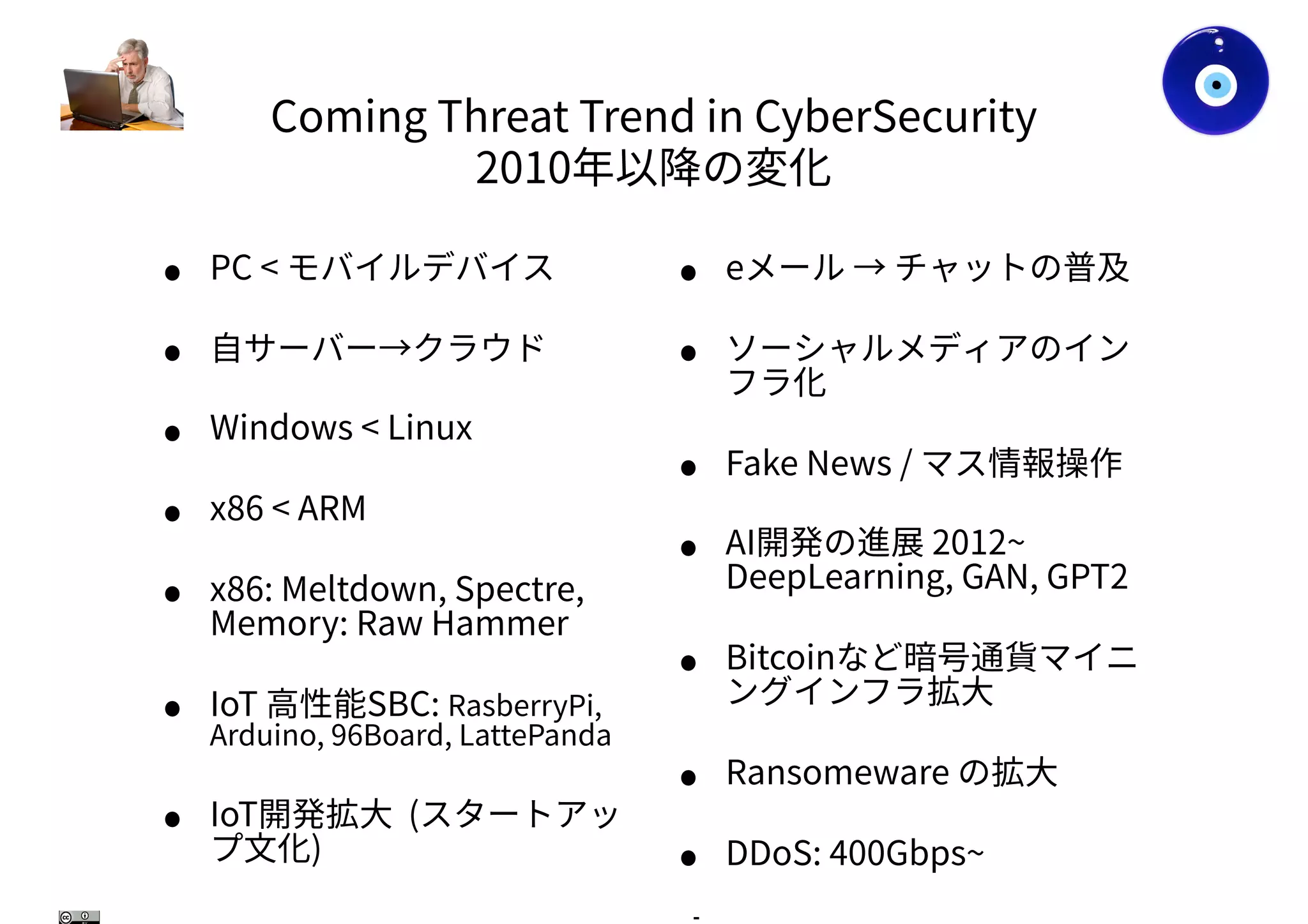 Coming Threat Trend in CyberSecurity
2010年以降の変化

- PC < モバイルデバイス
- 自サーバー→クラウド
- Windows < Linux
- x86 < ARM
- x86: Meltdown, Spectre, Memory: Raw Hammer
- IoT 高性能SBC: RasberryPi, Arduino, 96Board, LattePanda
- IoT開発拡大 (スタートアップ文化)

- eメール → チャットの普及
- ソーシャルメディアのインフラ化
- Fake News / マス情報操作
- AI開発の進展 2012~ DeepLearning, GAN, GPT2
- Bitcoinなど暗号通貨マイニングインフラ拡大
- Ransomeware の拡大
- DDoS: 400Gbps~

-